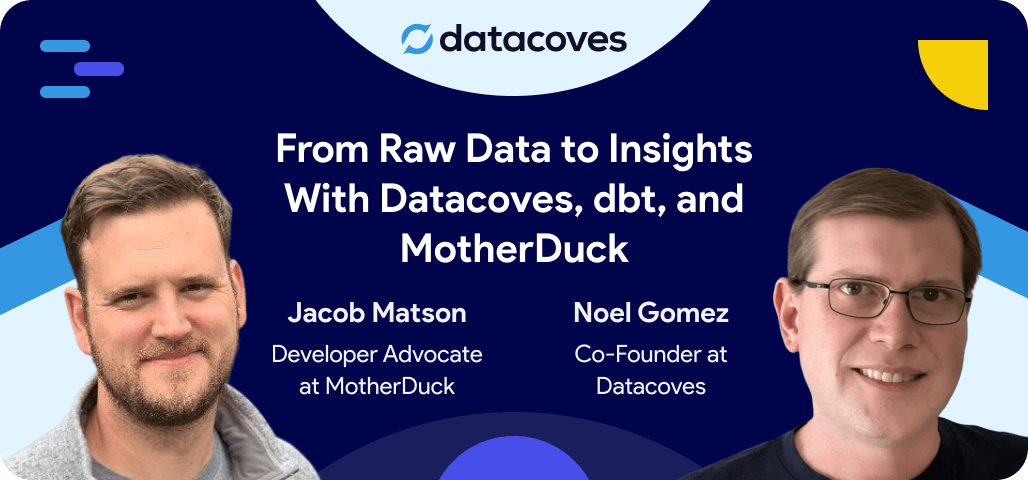 datacoves

From Raw Data to Insights With Datacoves, dbt, and MotherDuck

Jacob Matson
Developer Advocate at MotherDuck

Noel Gomez
Co-Founder at Datacoves